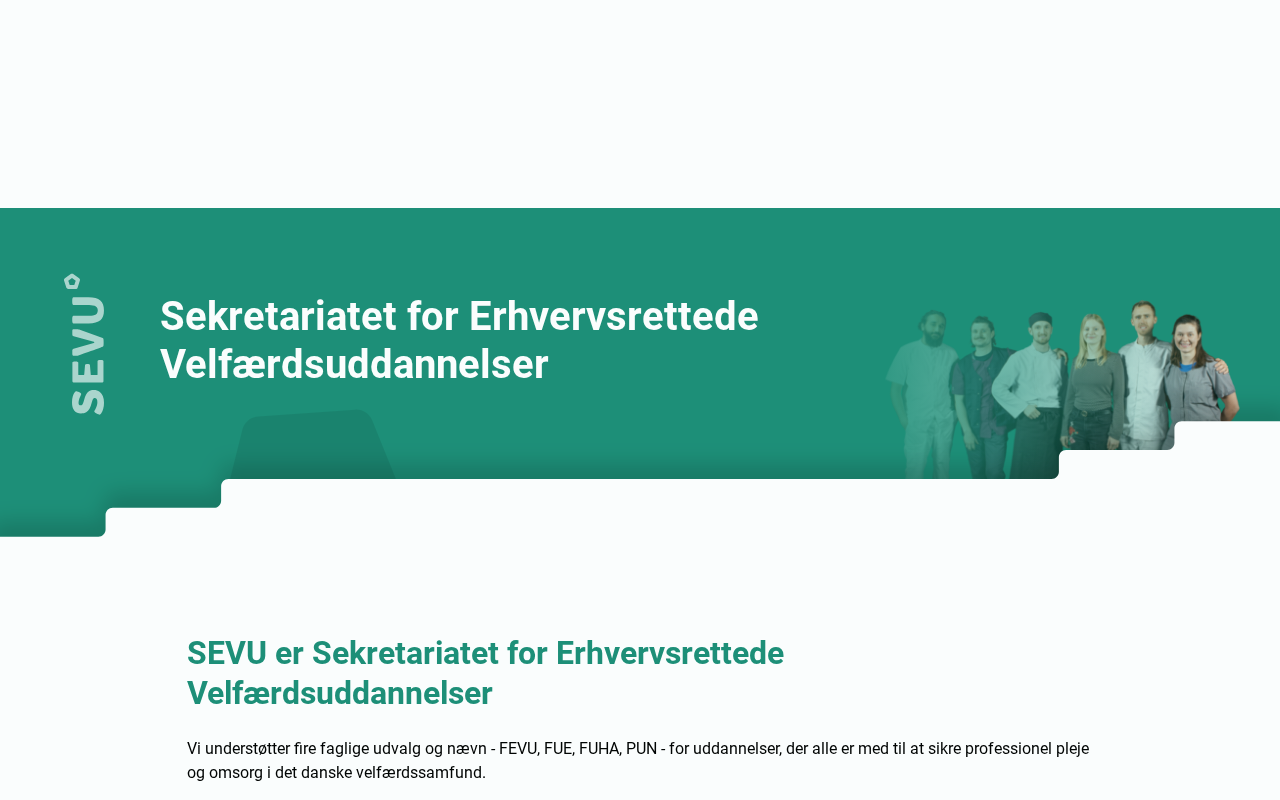 SEVU

Sekretariatet for Erhvervsrettede Velfærdsuddannelser

SEVU er Sekretariatet for Erhvervsrettede Velfærdsuddannelser

Vi understøtter fire faglige udvalg og nævn - FEVU, FUE, FUHA, PUN - for uddannelser, der alle er med til at sikre professionel pleje og omsorg i det danske velfærdssamfund.